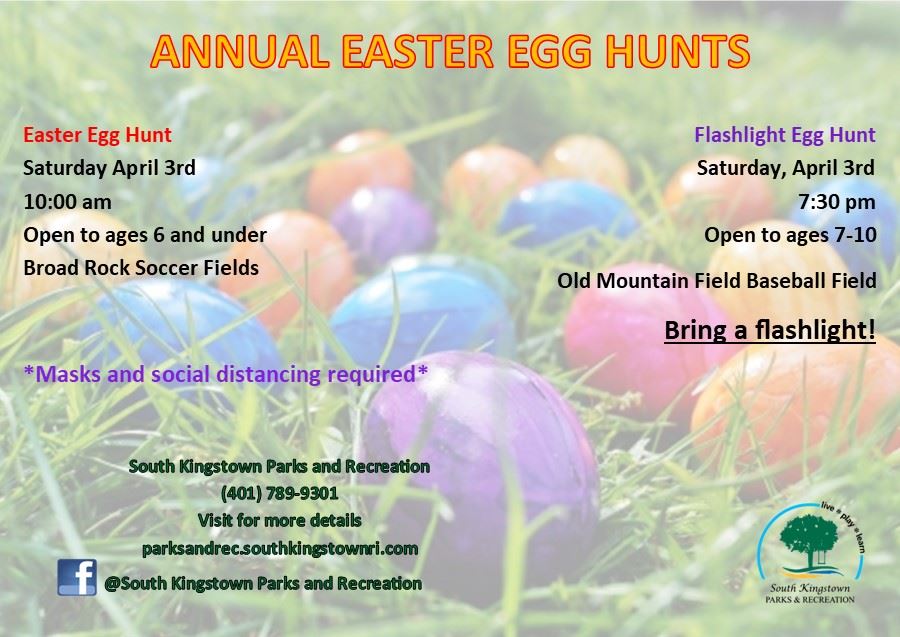 ANNUAL EASTER EGG HUNTS

Easter Egg Hunt
Saturday April 3rd
10:00 am
Open to ages 6 and under
Broad Rock Soccer Fields

Flashlight Egg Hunt
Saturday, April 3rd
7:30 pm
Open to ages 7-10
Old Mountain Field Baseball Field

Bring a flashlight!

*Masks and social distancing required*

South Kingstown Parks and Recreation
(401) 789-9301
Visit for more details
parksandrec.southkingstownri.com

f @South Kingstown Parks and Recreation

live • play • learn
South Kingstown
PARKS & RECREATION